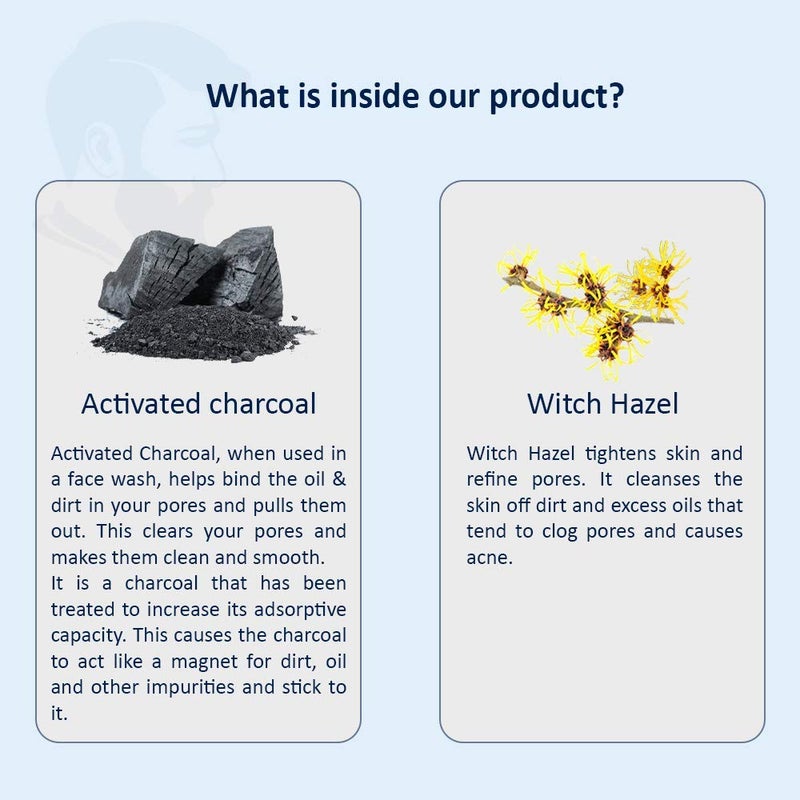 What is inside our product?

Activated charcoal

Activated Charcoal, when used in a face wash, helps bind the oil & dirt in your pores and pulls them out. This clears your pores and makes them clean and smooth.
It is a charcoal that has been treated to increase its adsorptive capacity. This causes the charcoal to act like a magnet for dirt, oil and other impurities and stick to it.

Witch Hazel

Witch Hazel tightens skin and refine pores. It cleanses the skin off dirt and excess oils that tend to clog pores and causes acne.